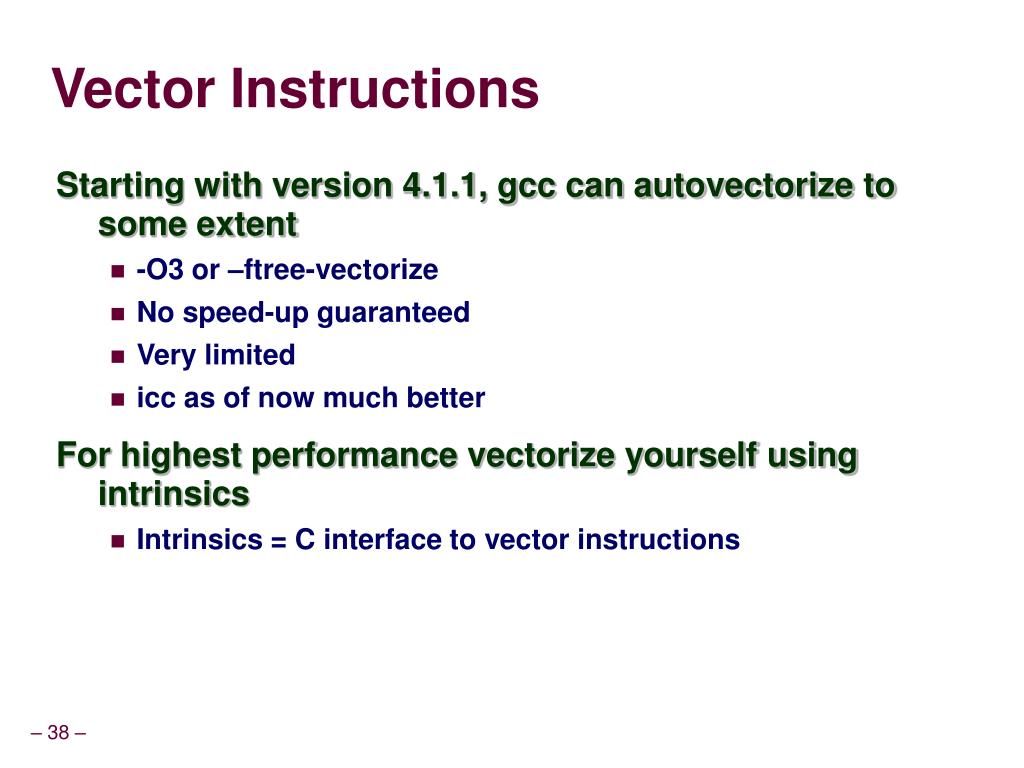 Vector Instructions

Starting with version 4.1.1, gcc can autovectorize to some extent

- -O3 or –ftree-vectorize
- No speed-up guaranteed
- Very limited
- icc as of now much better

For highest performance vectorize yourself using intrinsics

- Intrinsics = C interface to vector instructions

– 38 –